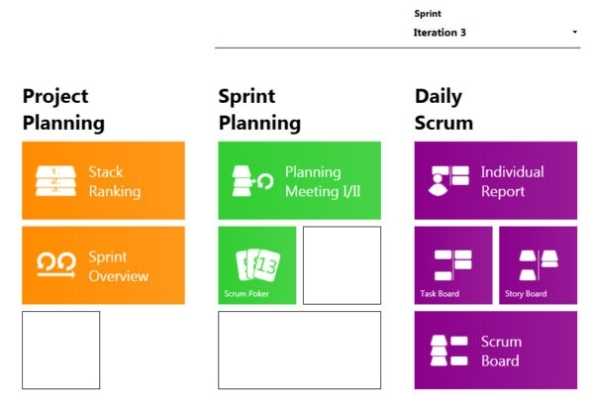 Sprint
Iteration 3

Project Planning

Stack Ranking

Sprint Overview

Sprint Planning

Planning Meeting I/II

13

Scrum Poker

Daily Scrum

Individual Report

Task Board

Story Board

Scrum Board